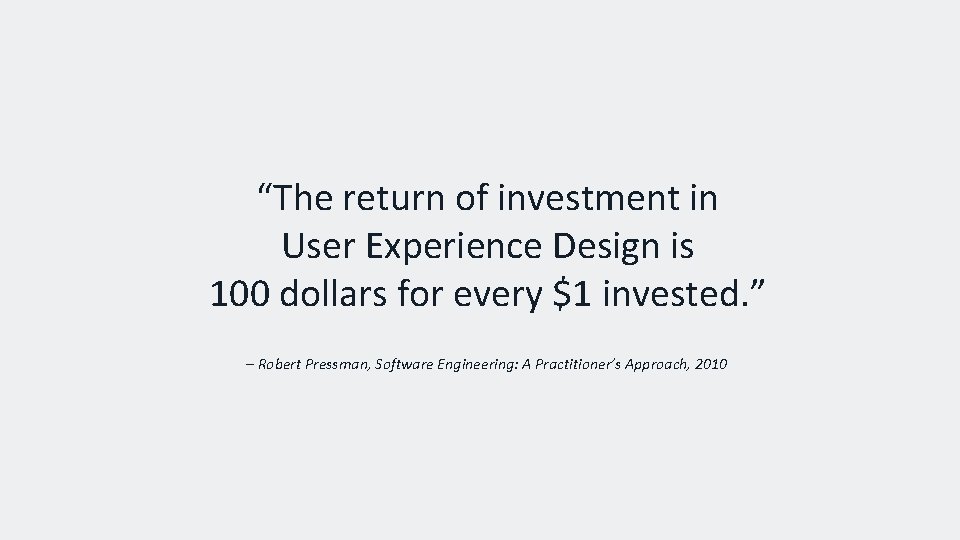 “The return of investment in User Experience Design is 100 dollars for every \$1 invested.”

– Robert Pressman, Software Engineering: A Practitioner’s Approach, 2010